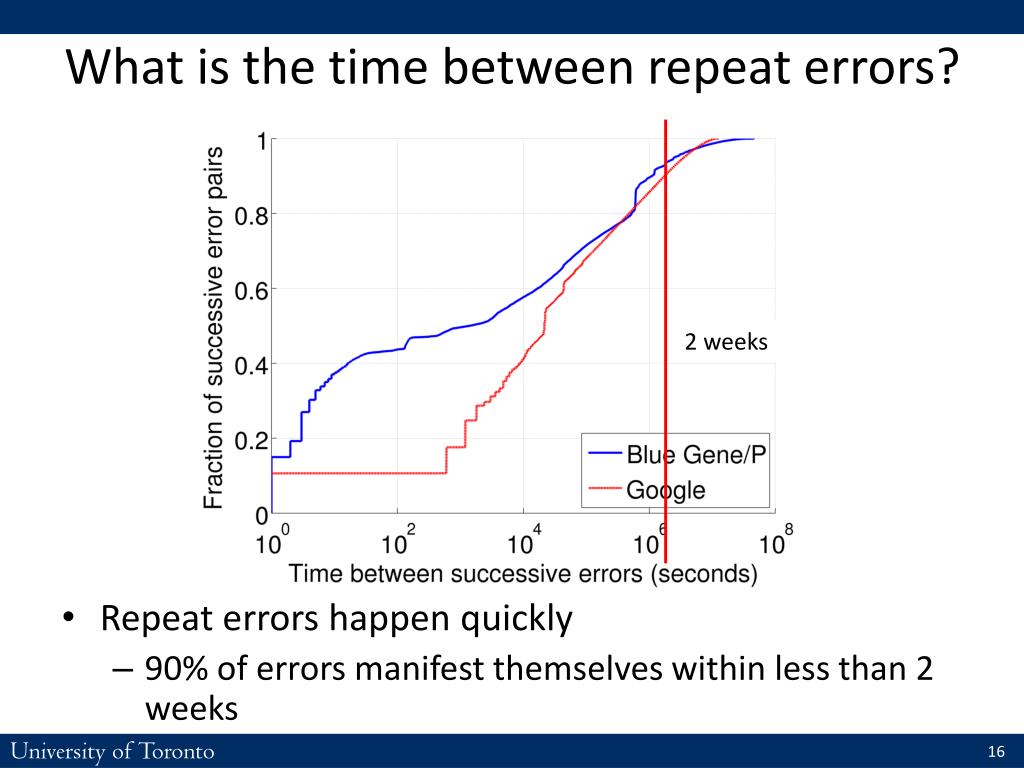 What is the time between repeat errors?

Fraction of successive error pairs

1
0.8
0.6
0.4
0.2
0

$10^0$ $10^2$ $10^4$ $10^6$ $10^8$

Time between successive errors (seconds)

2 weeks

Blue Gene/P
Google

• Repeat errors happen quickly
– 90% of errors manifest themselves within less than 2 weeks

University of Toronto

16